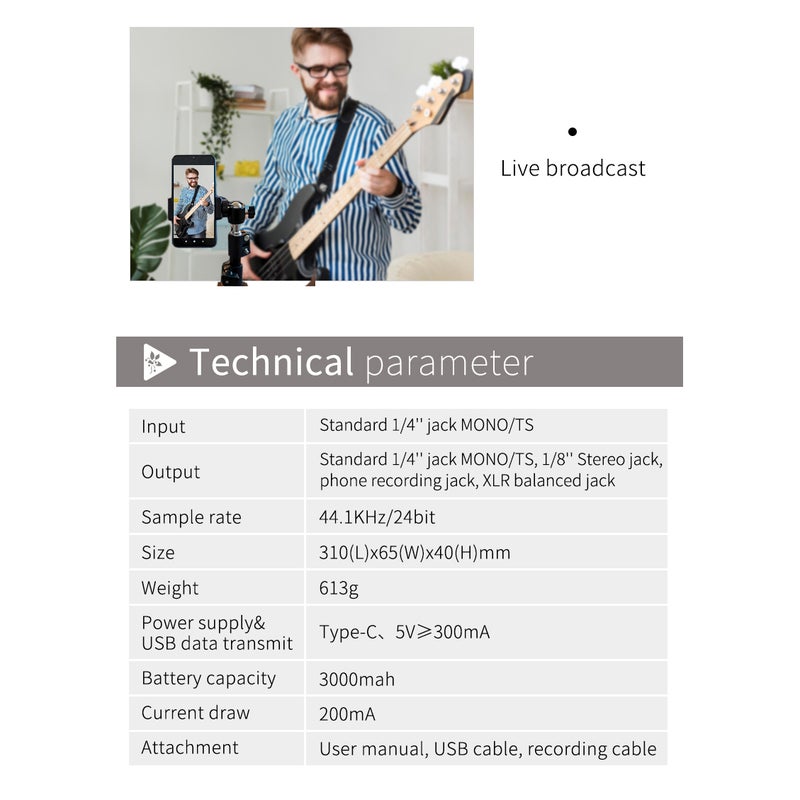 Live broadcast

Technical parameter

| Input | Standard 1/4'' jack MONO/TS |
|---|---|
| Output | Standard 1/4'' jack MONO/TS, 1/8'' Stereo jack, phone recording jack, XLR balanced jack |
| Sample rate | 44.1KHz/24bit |
| Size | 310(L)x65(W)x40(H)mm |
| Weight | 613g |
| Power supply& USB data transmit | Type-C、5V≥300mA |
| Battery capacity | 3000mah |
| Current draw | 200mA |
| Attachment | User manual, USB cable, recording cable |